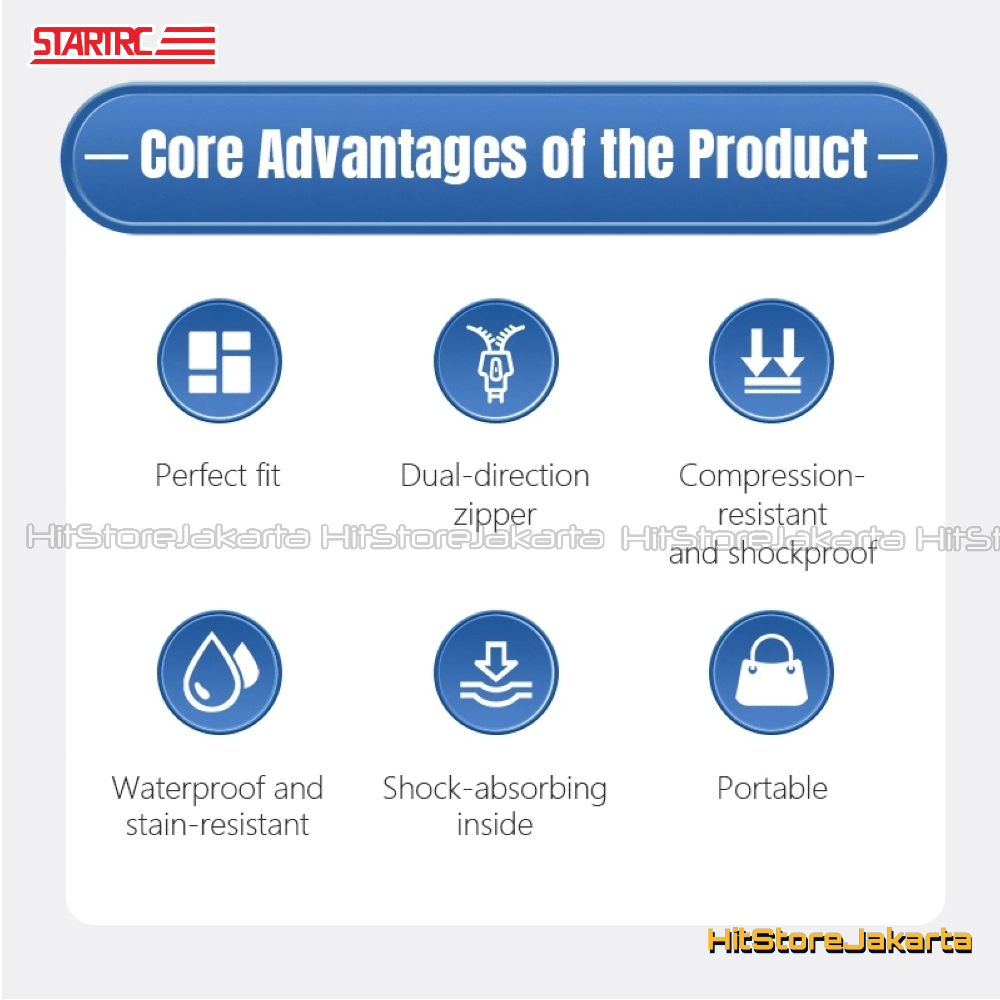 STARTRC

— Core Advantages of the Product —

Perfect fit

Dual-direction zipper

Compression-resistant and shockproof

HitStoreJakarta HitStoreJakarta HitStoreJakarta HitSt

Waterproof and stain-resistant

Shock-absorbing inside

Portable

HitStoreJakarta